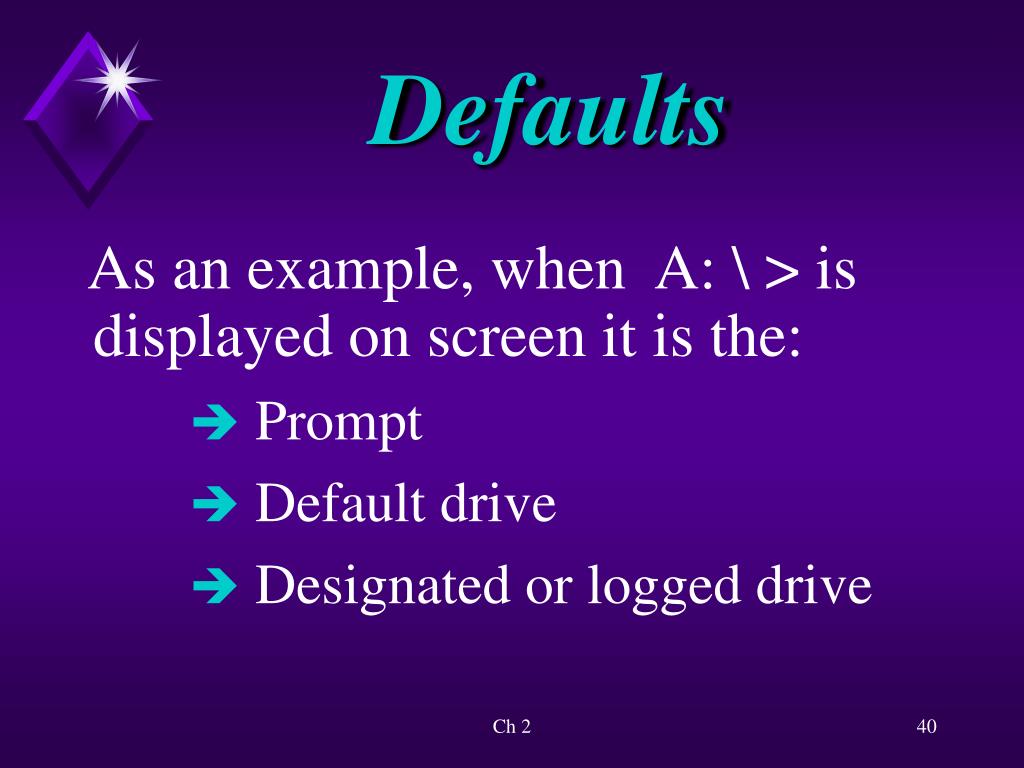 Defaults

As an example, when A: \ > is displayed on screen it is the:

➔ Prompt

➔ Default drive

➔ Designated or logged drive

Ch 2

40